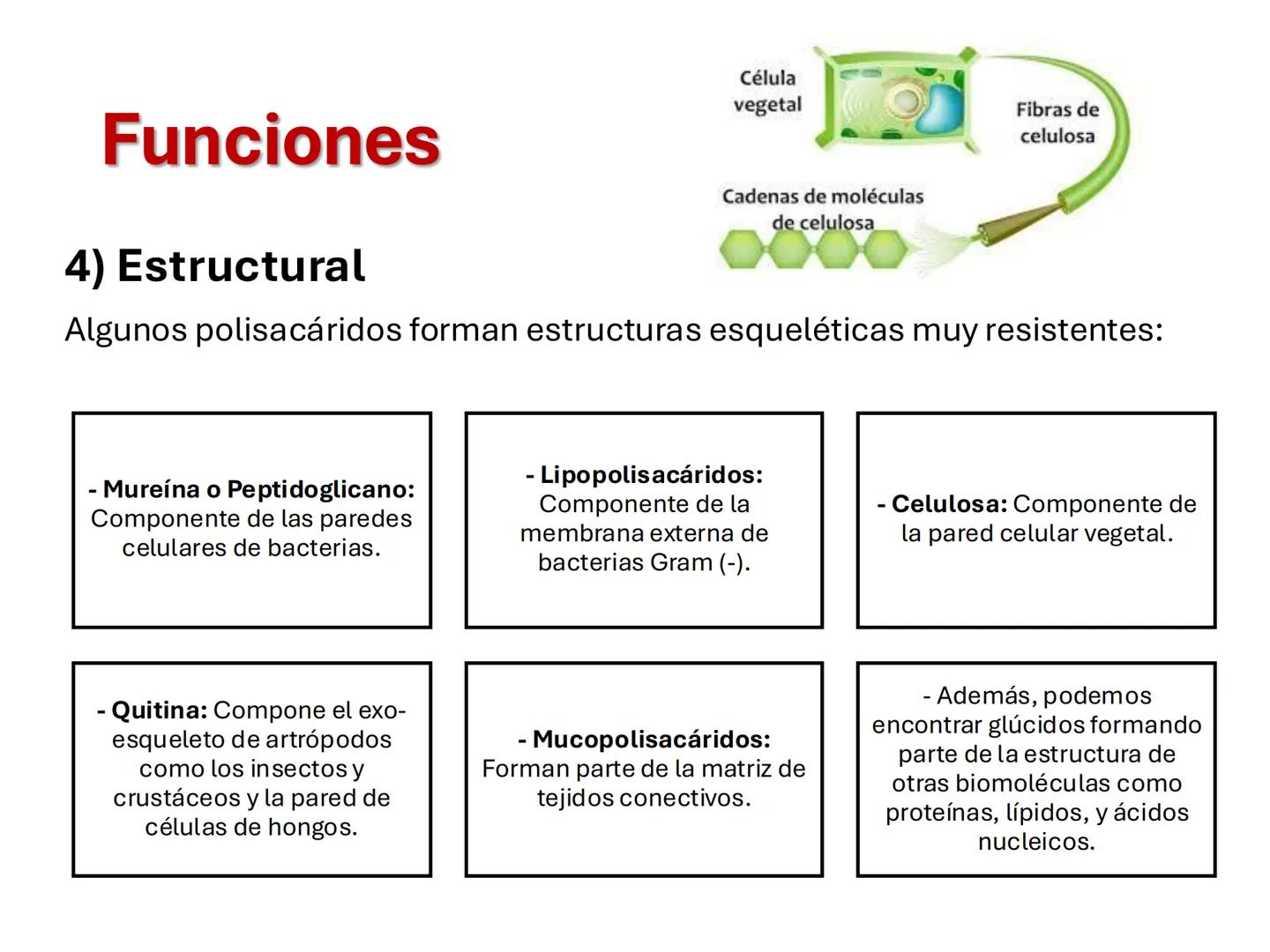 Funciones

Célula vegetal

Fibras de celulosa

Cadenas de moléculas de celulosa

4) Estructural

Algunos polisacáridos forman estructuras esqueléticas muy resistentes:

- Mureína o Peptidoglicano: Componente de las paredes celulares de bacterias.

- Lipopolisacáridos: Componente de la membrana externa de bacterias Gram (-).

- Celulosa: Componente de la pared celular vegetal.

- Quitina: Compone el exoesqueleto de artrópodos como los insectos y crustáceos y la pared de células de hongos.

- Mucopolisacáridos: Forman parte de la matriz de tejidos conectivos.

- Además, podemos encontrar glúcidos formando parte de la estructura de otras biomoléculas como proteínas, lípidos, y ácidos nucleicos.